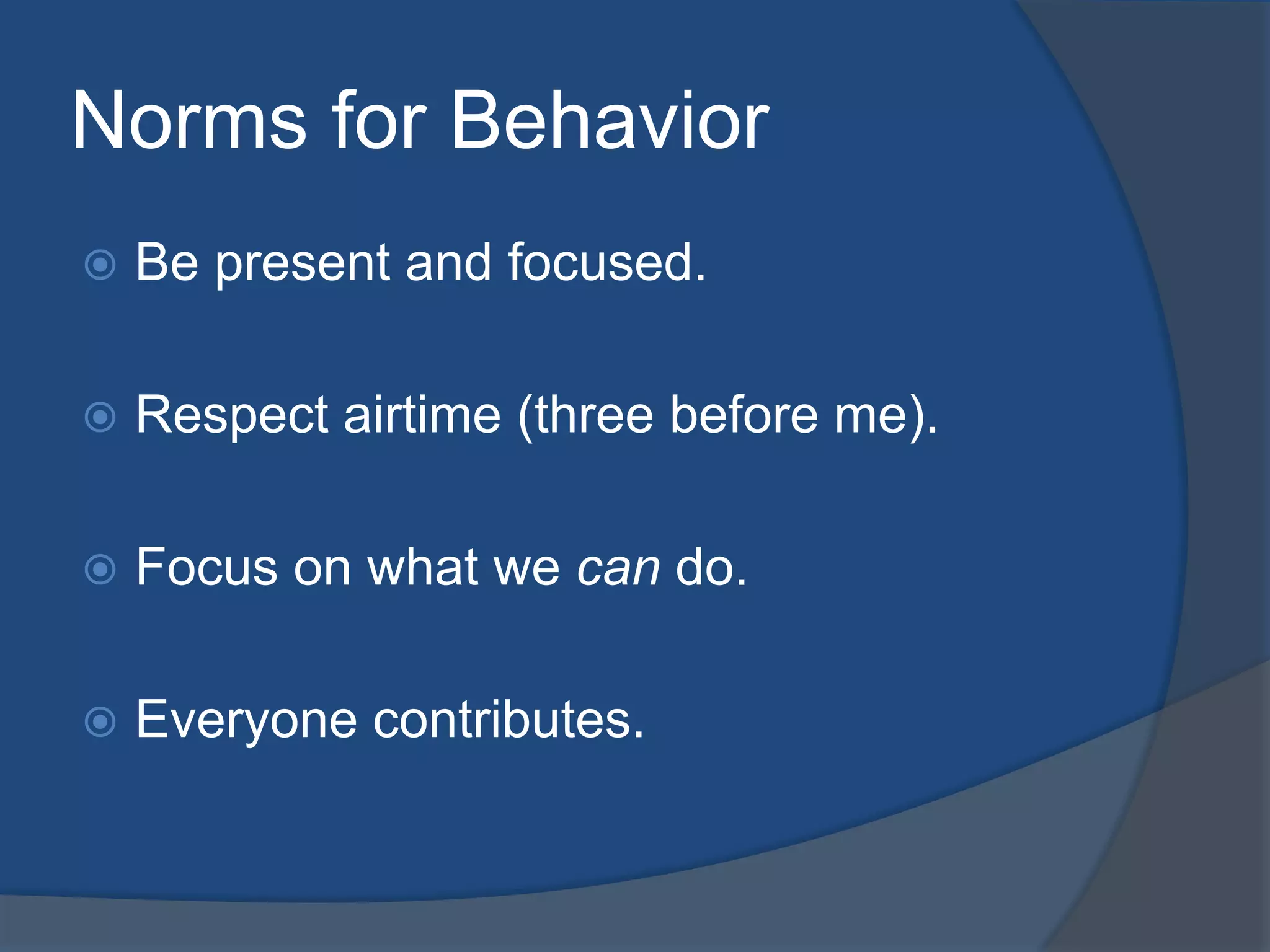 Norms for Behavior

Be present and focused.

Respect airtime (three before me).

Focus on what we can do.

Everyone contributes.